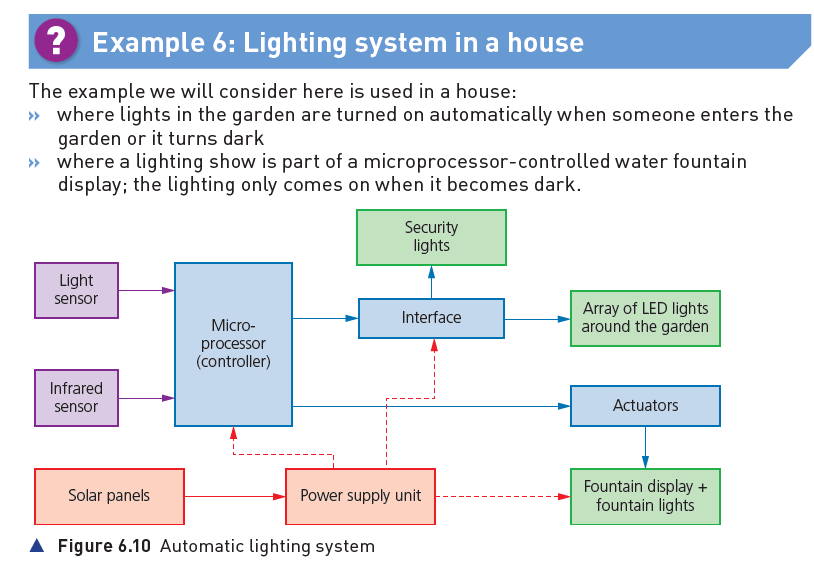 ?
Example 6: Lighting system in a house

The example we will consider here is used in a house:
» where lights in the garden are turned on automatically when someone enters the garden or it turns dark
» where a lighting show is part of a microprocessor-controlled water fountain display; the lighting only comes on when it becomes dark.

Security lights

Light sensor

Micro-processor (controller)

Interface

Array of LED lights around the garden

Infrared sensor

Actuators

Solar panels

Power supply unit

Fountain display + fountain lights

▲ Figure 6.10 Automatic lighting system